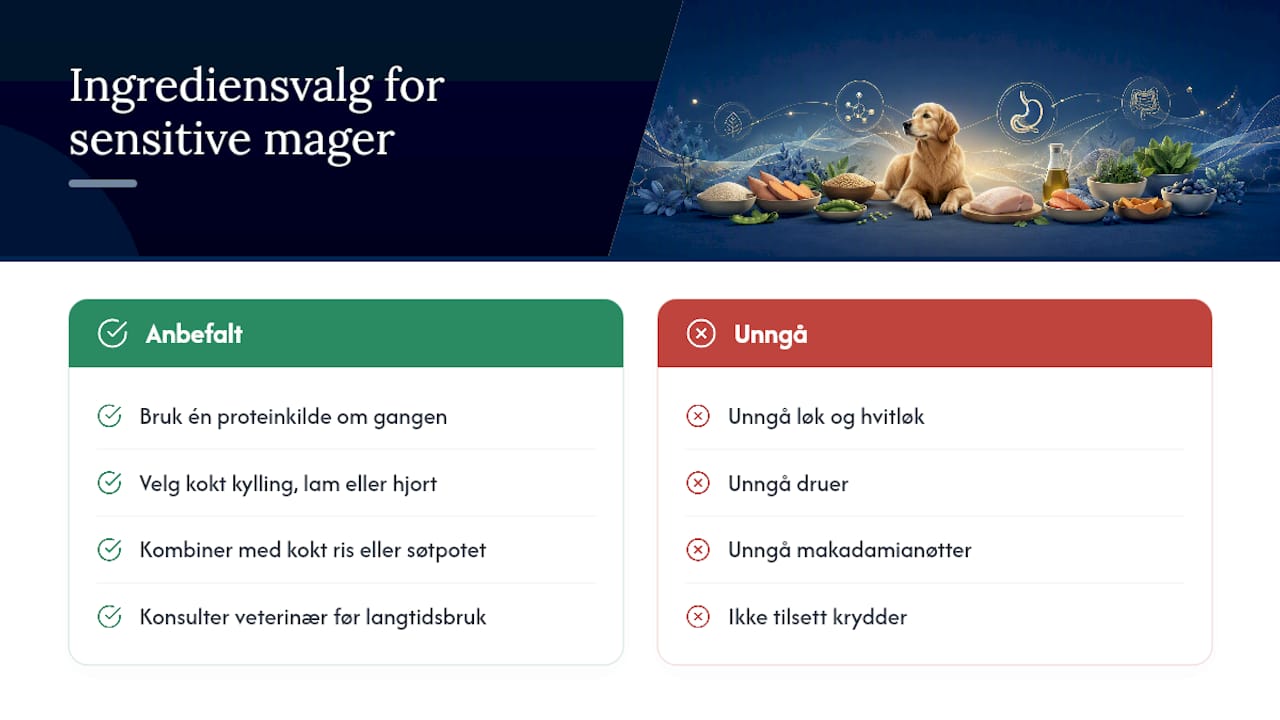 Ingrediensvalg for sensitive mager

Anbefalt

Bruk én proteinkilde om gangen

Velg kokt kylling, lam eller hjort

Kombiner med kokt ris eller søtpotet

Konsulter veterinær før langtidsbruk

Unngå

Unngå løk og hvitløk

Unngå druer

Unngå makadamianøtter

Ikke tilsett krydder